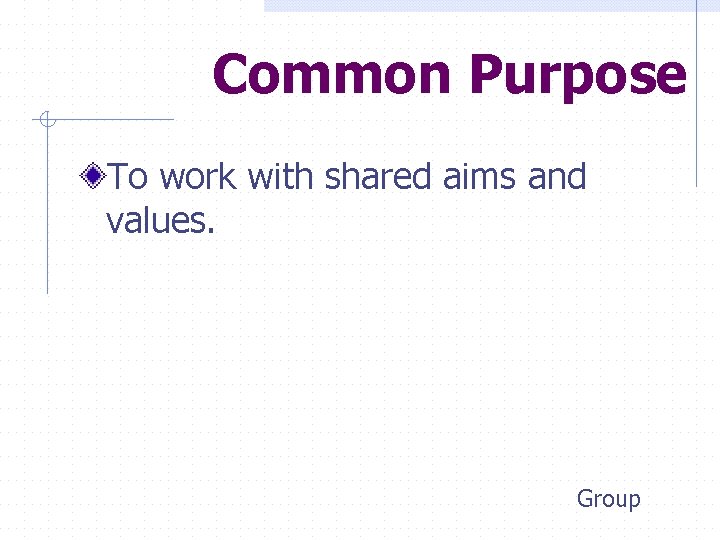 Common Purpose

To work with shared aims and values.

Group